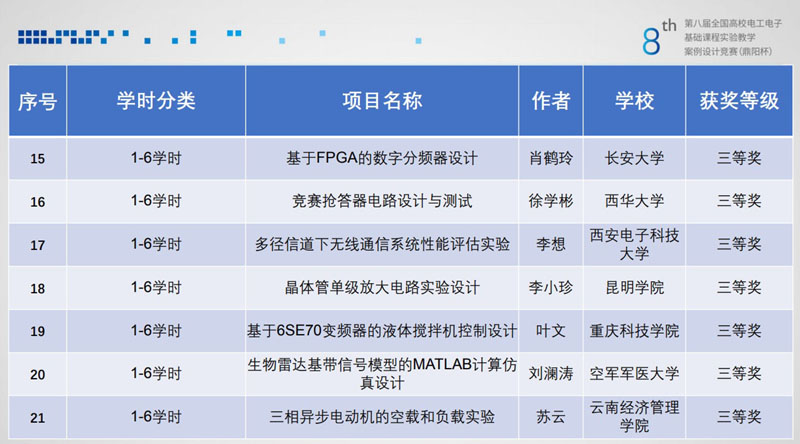 8th 第八届全国高校电工电子基础课程实验教学案例设计竞赛(鼎阳杯)

| 序号 | 学时分类 | 项目名称 | 作者 | 学校 | 获奖等级 |
|---|---|---|---|---|---|
| 15 | 1-6学时 | 基于FPGA的数字分频器设计 | 肖鹤玲 | 长安大学 | 三等奖 |
| 16 | 1-6学时 | 竞赛抢答器电路设计与测试 | 徐学彬 | 西华大学 | 三等奖 |
| 17 | 1-6学时 | 多径信道下无线通信系统性能评估实验 | 李想 | 西安电子科技大学 | 三等奖 |
| 18 | 1-6学时 | 晶体管单级放大电路实验设计 | 李小珍 | 昆明学院 | 三等奖 |
| 19 | 1-6学时 | 基于6SE70变频器的液体搅拌机控制设计 | 叶文 | 重庆科技学院 | 三等奖 |
| 20 | 1-6学时 | 生物雷达基带信号模型的MATLAB计算仿真设计 | 刘澜涛 | 空军军医大学 | 三等奖 |
| 21 | 1-6学时 | 三相异步电动机的空载和负载实验 | 苏云 | 云南经济管理学院 | 三等奖 |